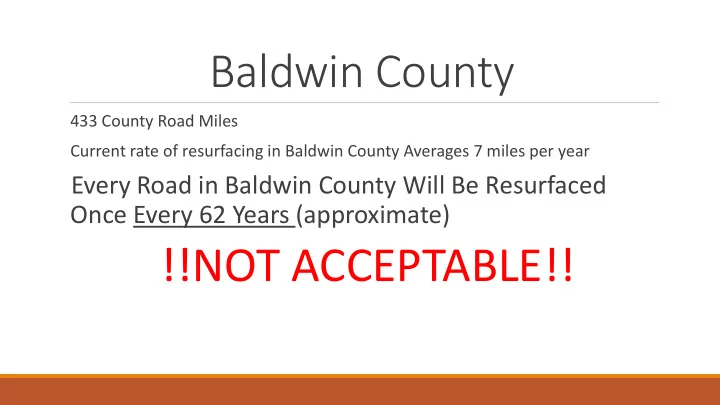 Baldwin County

433 County Road Miles

Current rate of resurfacing in Baldwin County Averages 7 miles per year

Every Road in Baldwin County Will Be Resurfaced Once Every 62 Years (approximate)

!!NOT ACCEPTABLE!!